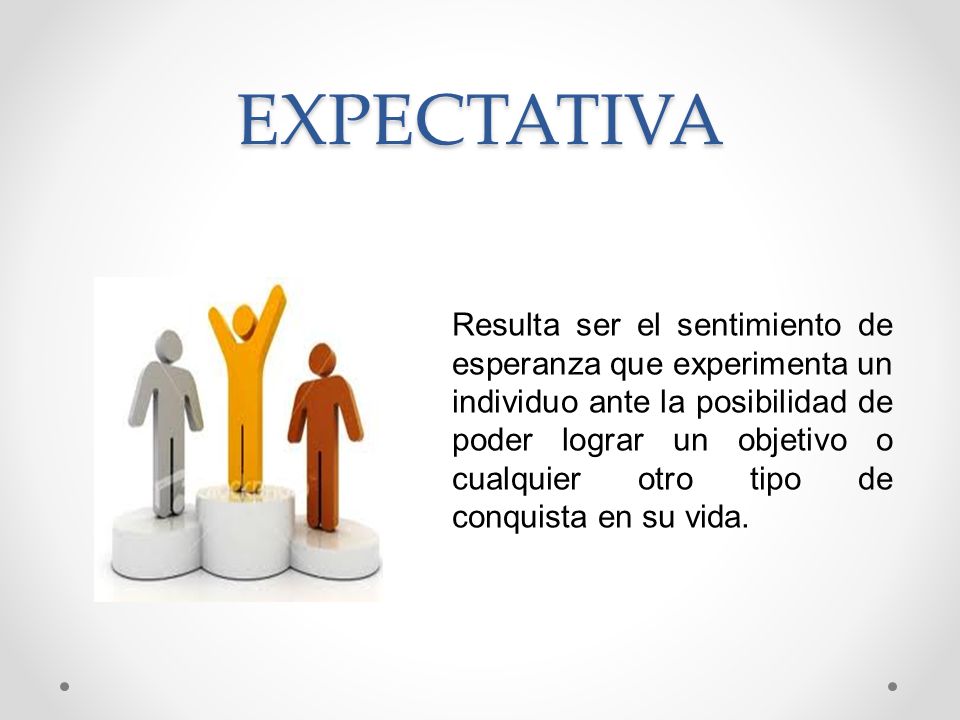 EXPECTATIVA

Resulta ser el sentimiento de esperanza que experimenta un individuo ante la posibilidad de poder lograr un objetivo o cualquier otro tipo de conquista en su vida.